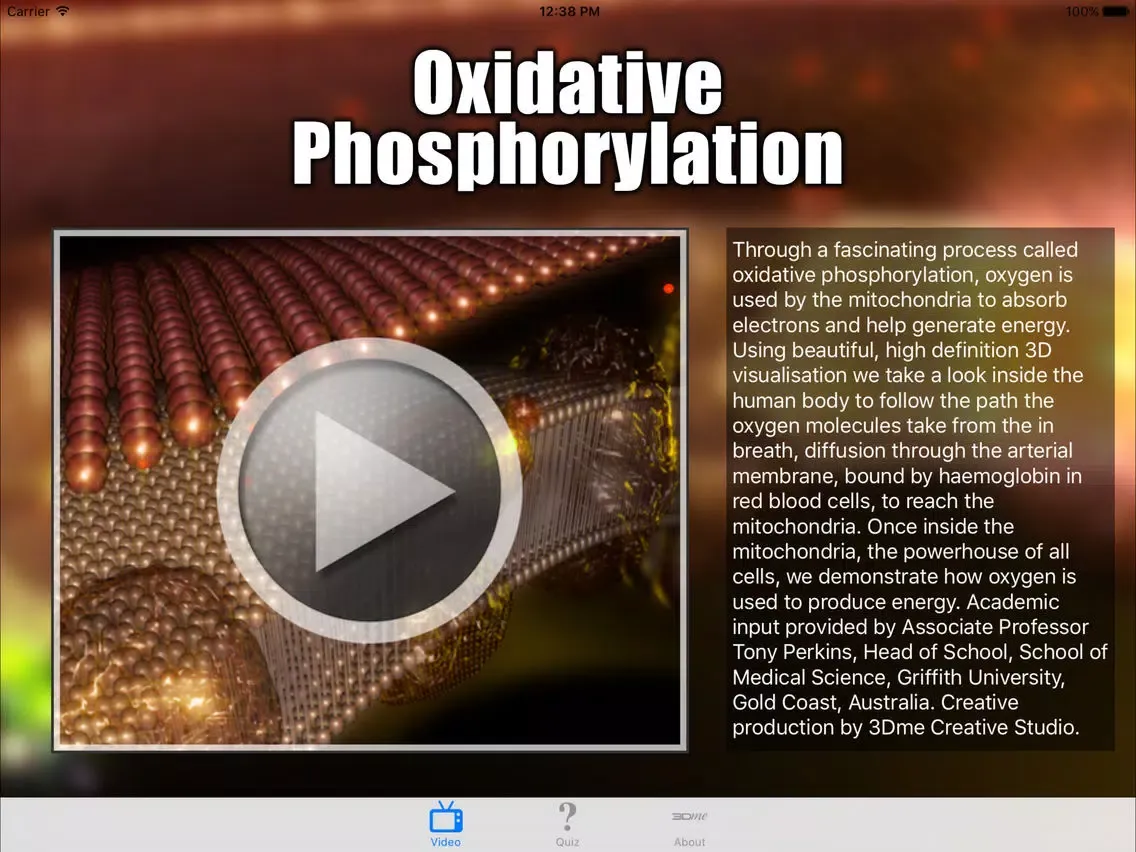 Carrier 12:38 PM 100%

Oxidative Phosphorylation

Through a fascinating process called oxidative phosphorylation, oxygen is used by the mitochondria to absorb electrons and help generate energy. Using beautiful, high definition 3D visualisation we take a look inside the human body to follow the path the oxygen molecules take from the in breath, diffusion through the arterial membrane, bound by haemoglobin in red blood cells, to reach the mitochondria. Once inside the mitochondria, the powerhouse of all cells, we demonstrate how oxygen is used to produce energy. Academic input provided by Associate Professor Tony Perkins, Head of School, School of Medical Science, Griffith University, Gold Coast, Australia. Creative production by 3Dme Creative Studio.

Video ? Quiz 3Dme About